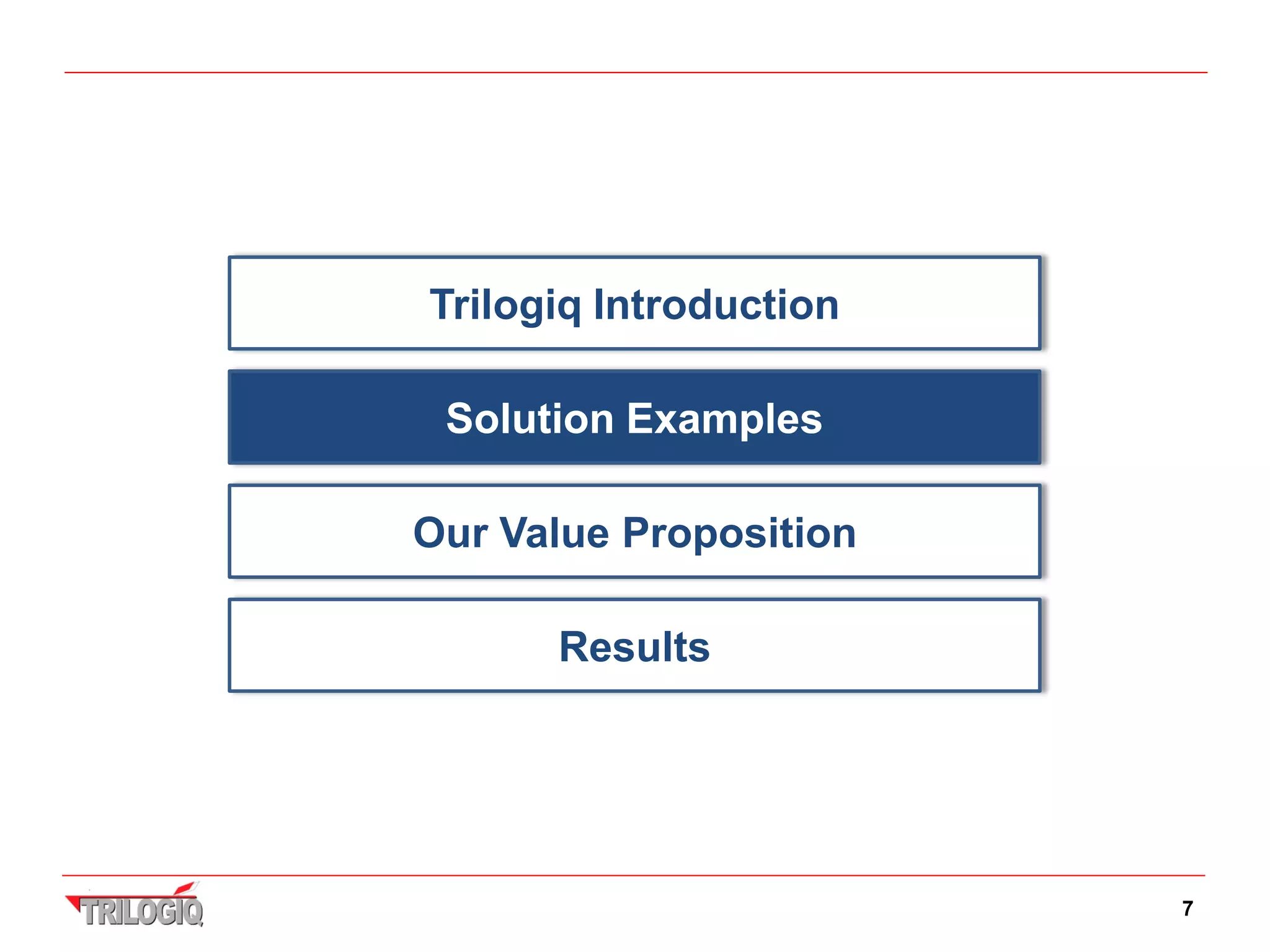 Trilogiq Introduction

Solution Examples

Our Value Proposition

Results

TRILOGIQ

7